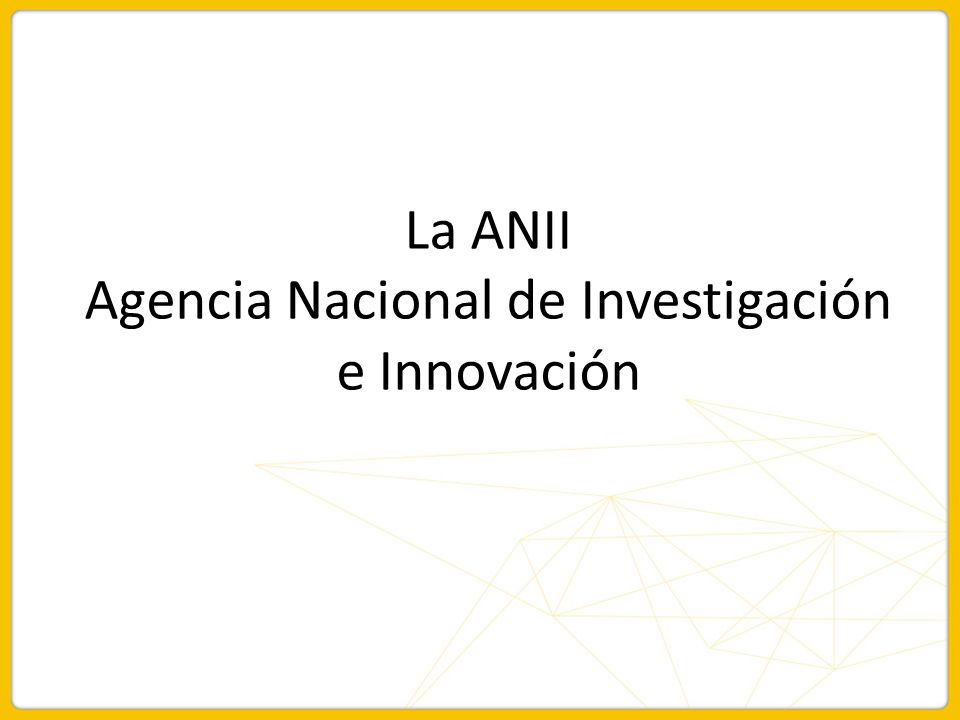 La ANII
Agencia Nacional de Investigación e Innovación